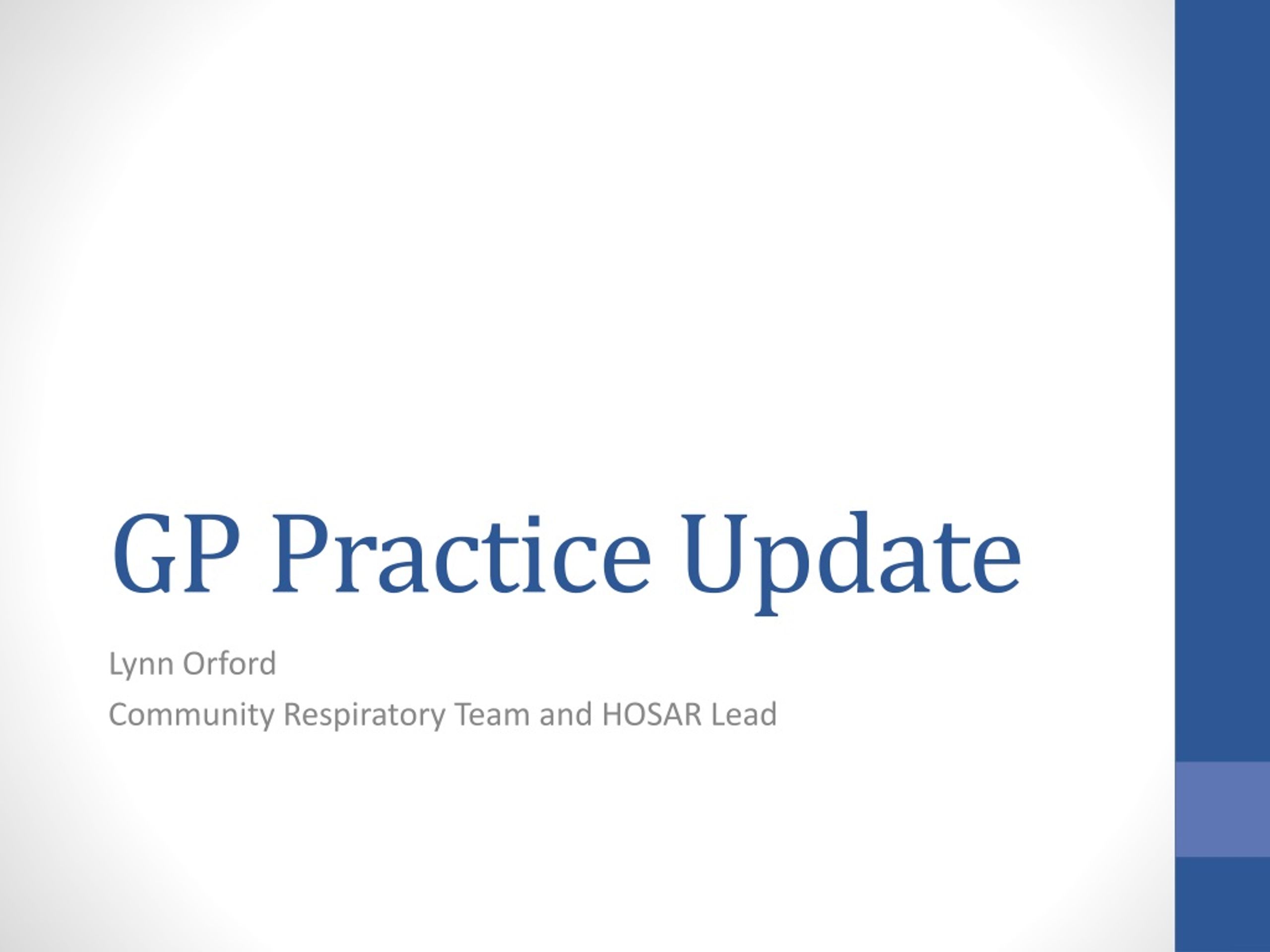 GP Practice Update

Lynn Orford

Community Respiratory Team and HOSAR Lead